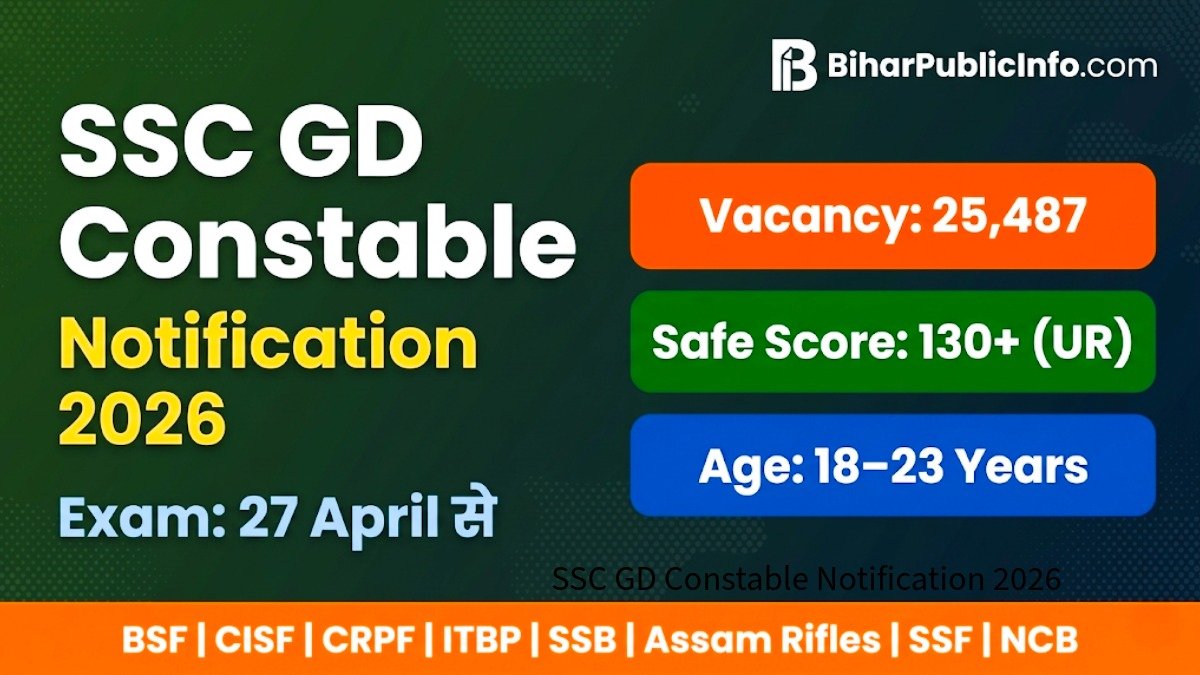 BiharPublicInfo.com

SSC GD Constable Notification 2026

Exam: 27 April से

Vacancy: 25,487

Safe Score: 130+ (UR)

Age: 18–23 Years

SSC GD Constable Notification 2026

BSF | CISF | CRPF | ITBP | SSB | Assam Rifles | SSF | NCB